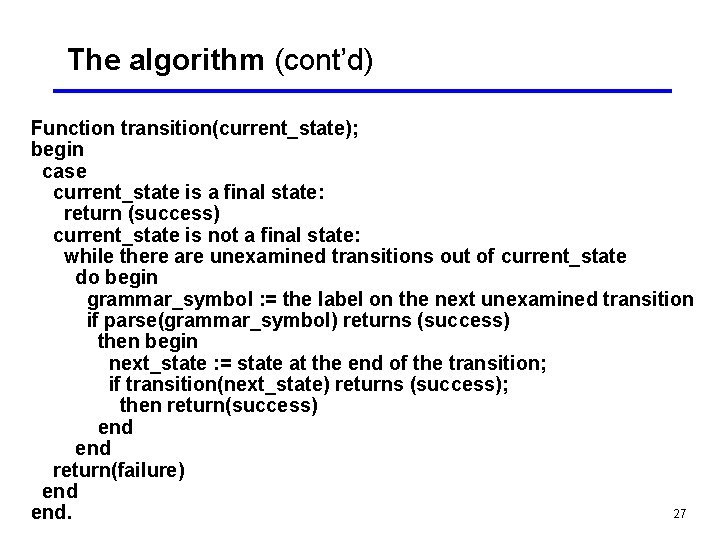 The algorithm (cont'd)

Function transition(current_state);
begin
  case
    current_state is a final state:
      return (success)
    current_state is not a final state:
      while there are unexamined transitions out of current_state
        do begin
          grammar_symbol := the label on the next unexamined transition
          if parse(grammar_symbol) returns (success)
            then begin
              next_state := state at the end of the transition;
              if transition(next_state) returns (success);
                then return(success)
            end
        end
    return(failure)
  end
end.

27